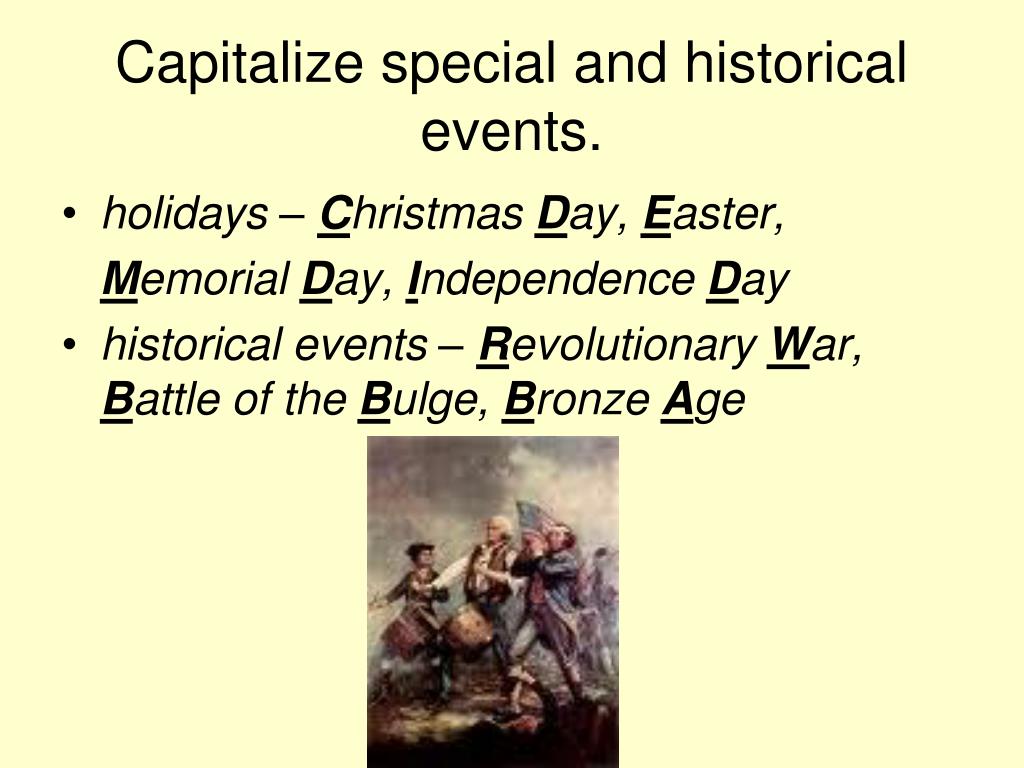 Capitalize special and historical events.

• holidays – Christmas Day, Easter, Memorial Day, Independence Day
• historical events – Revolutionary War, Battle of the Bulge, Bronze Age